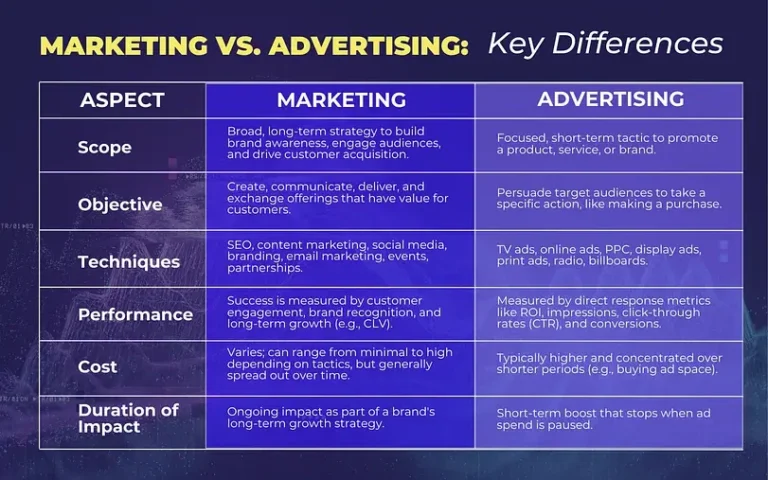 MARKETING VS. ADVERTISING: Key Differences

| ASPECT | MARKETING | ADVERTISING |
|---|---|---|
| Scope | Broad, long-term strategy to build brand awareness, engage audiences, and drive customer acquisition. | Focused, short-term tactic to promote a product, service, or brand. |
| Objective | Create, communicate, deliver, and exchange offerings that have value for customers. | Persuade target audiences to take a specific action, like making a purchase. |
| Techniques | SEO, content marketing, social media, branding, email marketing, events, partnerships. | TV ads, online ads, PPC, display ads, print ads, radio, billboards. |
| Performance | Success is measured by customer engagement, brand recognition, and long-term growth (e.g., CLV). | Measured by direct response metrics like ROI, impressions, click-through rates (CTR), and conversions. |
| Cost | Varies; can range from minimal to high depending on tactics, but generally spread out over time. | Typically higher and concentrated over shorter periods (e.g., buying ad space). |
| Duration of Impact | Ongoing impact as part of a brand's long-term growth strategy. | Short-term boost that stops when ad spend is paused. |